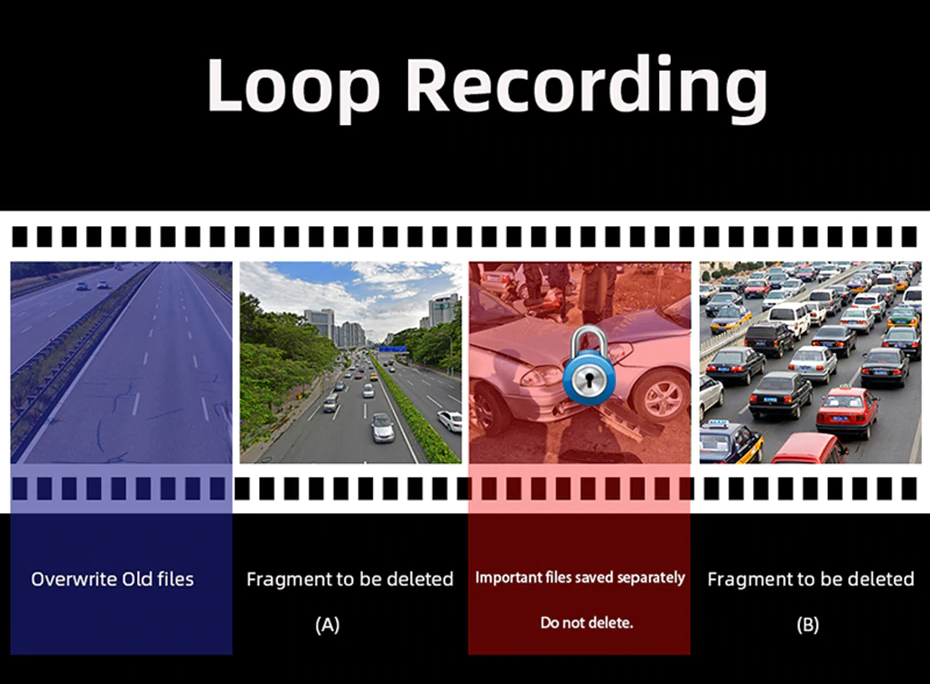 Loop Recording

Overwrite Old files

Fragment to be deleted

(A)

Important files saved separately

Do not delete.

Fragment to be deleted

(B)